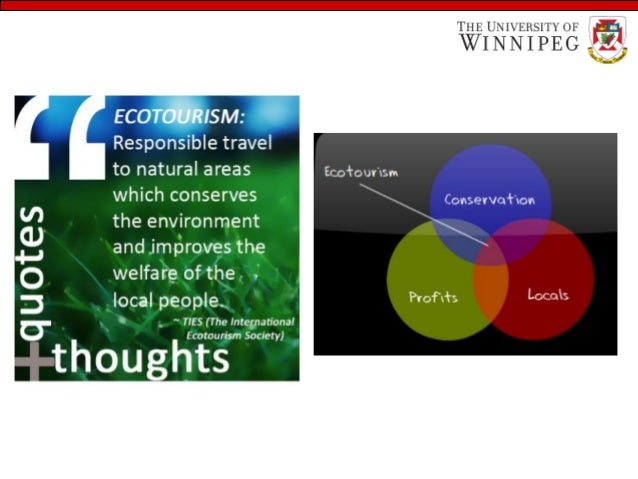 THE UNIVERSITY OF WINNIPEG

ECOTOURISM: Responsible travel to natural areas which conserves the environment and improves the welfare of the local people.

~ TIES (The International Ecotourism Society)

quotes + thoughts

Ecotourism

Conservation

Profits

Locals